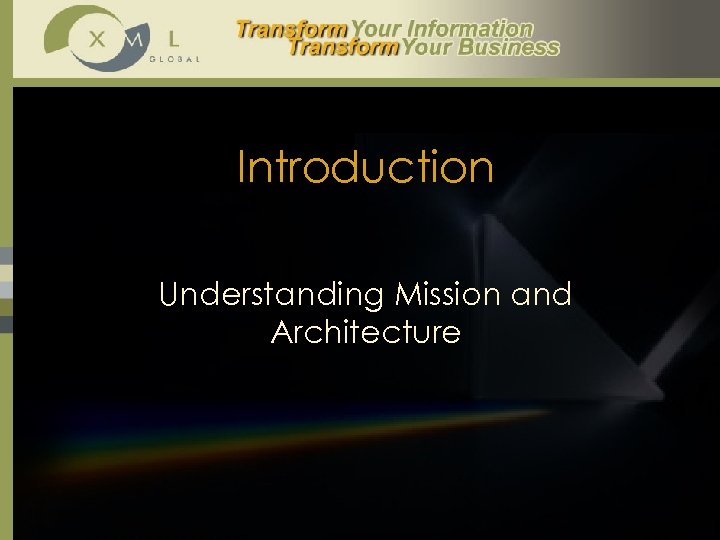 X M L
GLOBAL

Transform Your Information
Transform Your Business

Introduction

Understanding Mission and Architecture